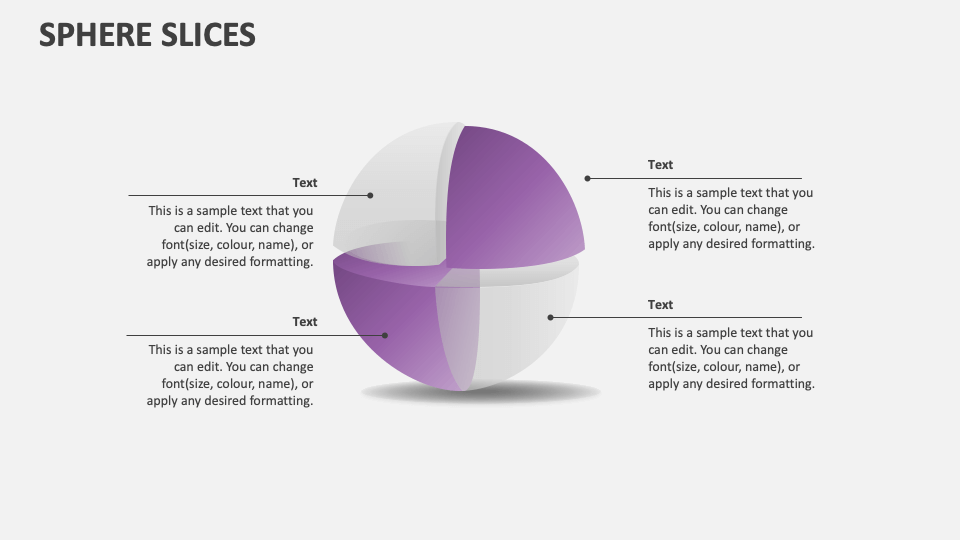 SPHERE SLICES

Text
This is a sample text that you can edit. You can change font(size, colour, name), or apply any desired formatting.

Text
This is a sample text that you can edit. You can change font(size, colour, name), or apply any desired formatting.

Text
This is a sample text that you can edit. You can change font(size, colour, name), or apply any desired formatting.

Text
This is a sample text that you can edit. You can change font(size, colour, name), or apply any desired formatting.